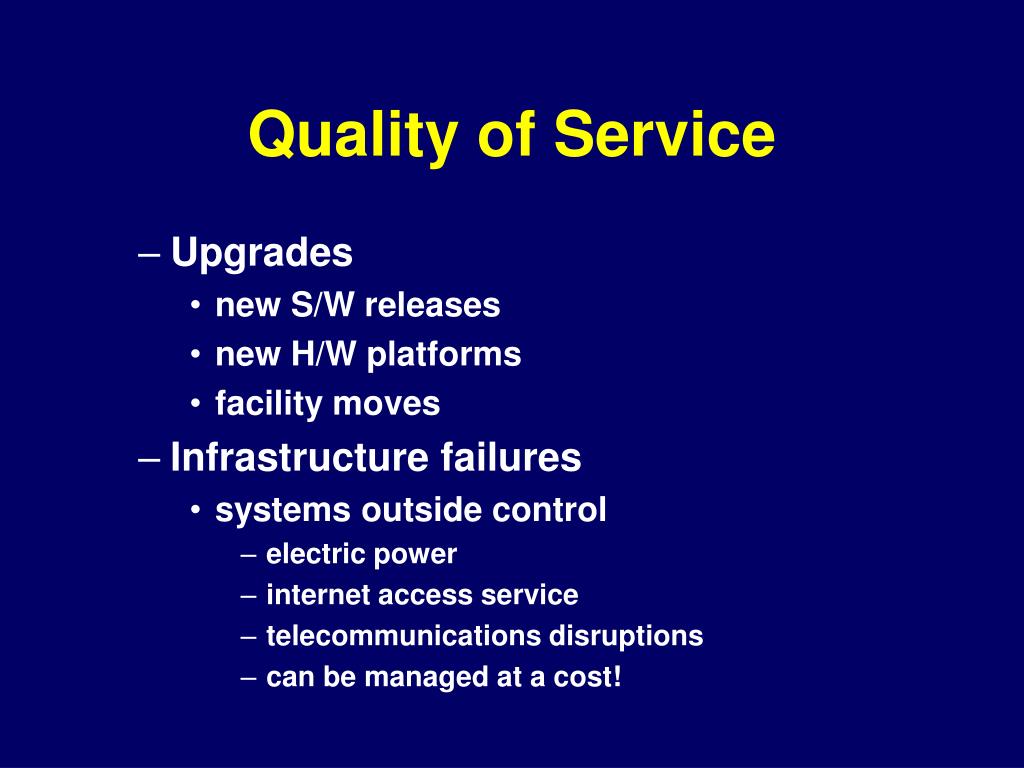 Quality of Service

– Upgrades
  • new S/W releases
  • new H/W platforms
  • facility moves
– Infrastructure failures
  • systems outside control
    – electric power
    – internet access service
    – telecommunications disruptions
    – can be managed at a cost!